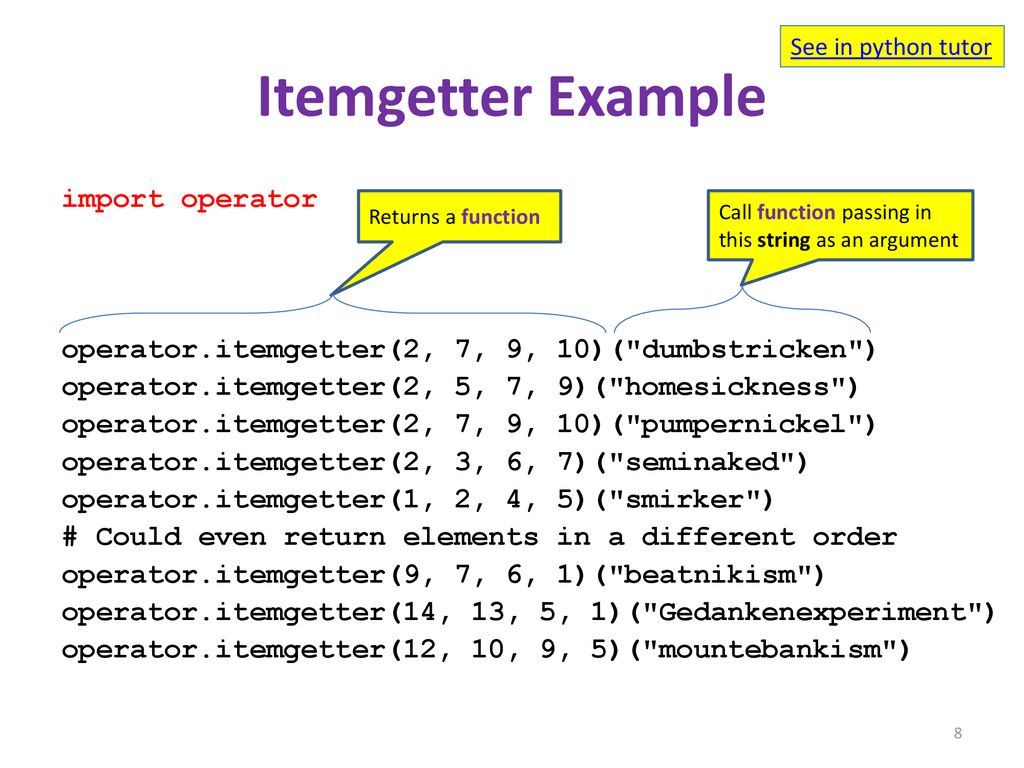 See in python tutor

Itemgetter Example

import operator

Returns a function

Call function passing in this string as an argument

operator.itemgetter(2, 7, 9, 10)("dumbstricken")
operator.itemgetter(2, 5, 7, 9)("homesickness")
operator.itemgetter(2, 7, 9, 10)("pumpernickel")
operator.itemgetter(2, 3, 6, 7)("seminaked")
operator.itemgetter(1, 2, 4, 5)("smirker")
# Could even return elements in a different order
operator.itemgetter(9, 7, 6, 1)("beatnikism")
operator.itemgetter(14, 13, 5, 1)("Gedankenexperiment")
operator.itemgetter(12, 10, 9, 5)("mountebankism")

8